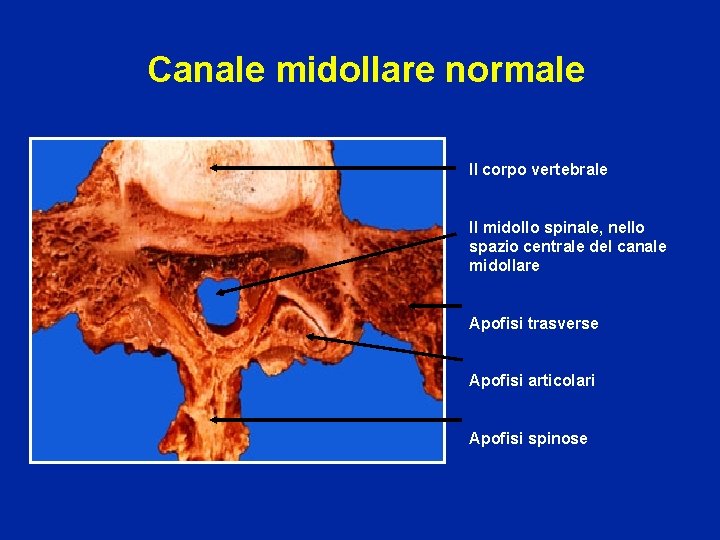 Canale midollare normale

Il corpo vertebrale

Il midollo spinale, nello spazio centrale del canale midollare

Apofisi trasverse

Apofisi articolari

Apofisi spinose